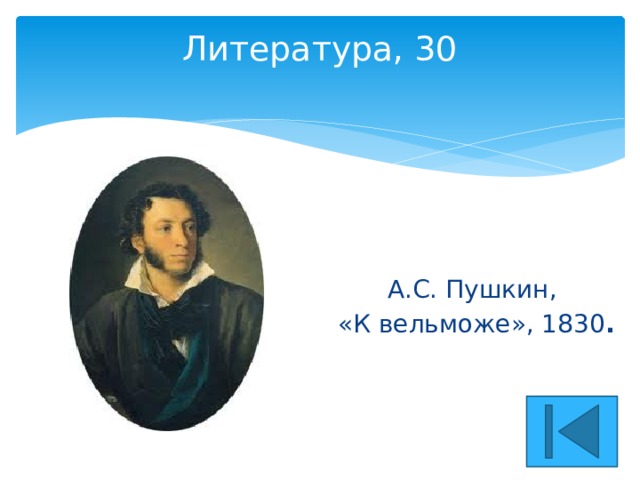 Литература, 30

А.С. Пушкин,
«К вельможе», 1830.